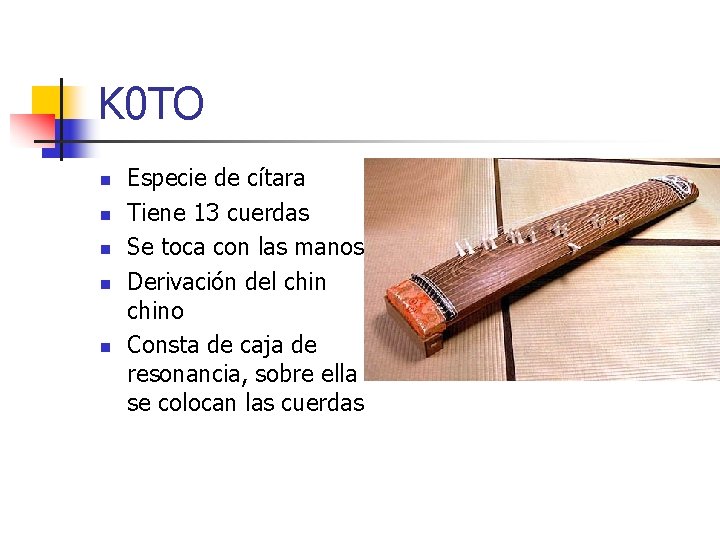 K0TO

- Especie de cítara
- Tiene 13 cuerdas
- Se toca con las manos
- Derivación del chin chino
- Consta de caja de resonancia, sobre ella se colocan las cuerdas